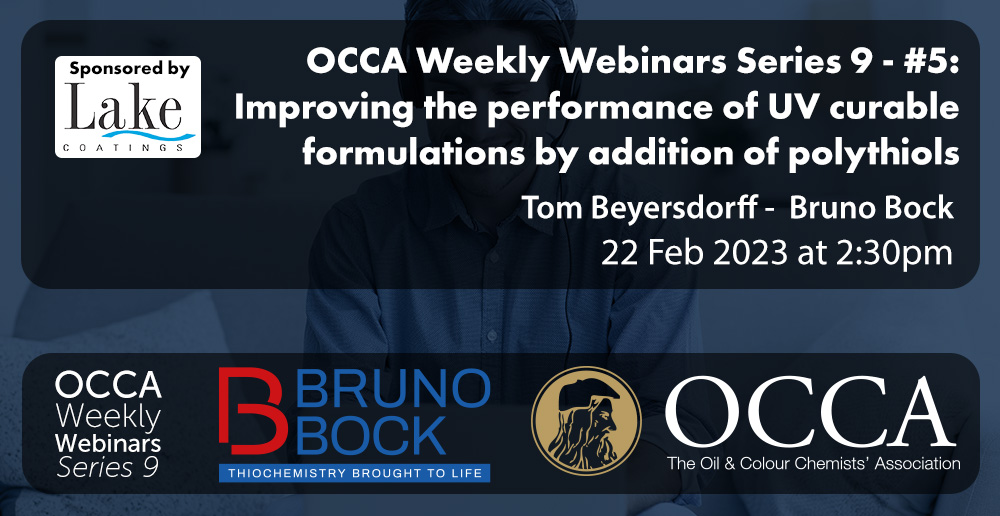 Sponsored by
Lake
COATINGS

OCCA Weekly Webinars Series 9 - #5: Improving the performance of UV curable formulations by addition of polythiols

Tom Beyersdorff - Bruno Bock
22 Feb 2023 at 2:30pm

OCCA
Weekly
Webinars
Series 9

BRUNO
BOCK
THIOCHEMISTRY BROUGHT TO LIFE

OCCA
The Oil & Colour Chemists' Association